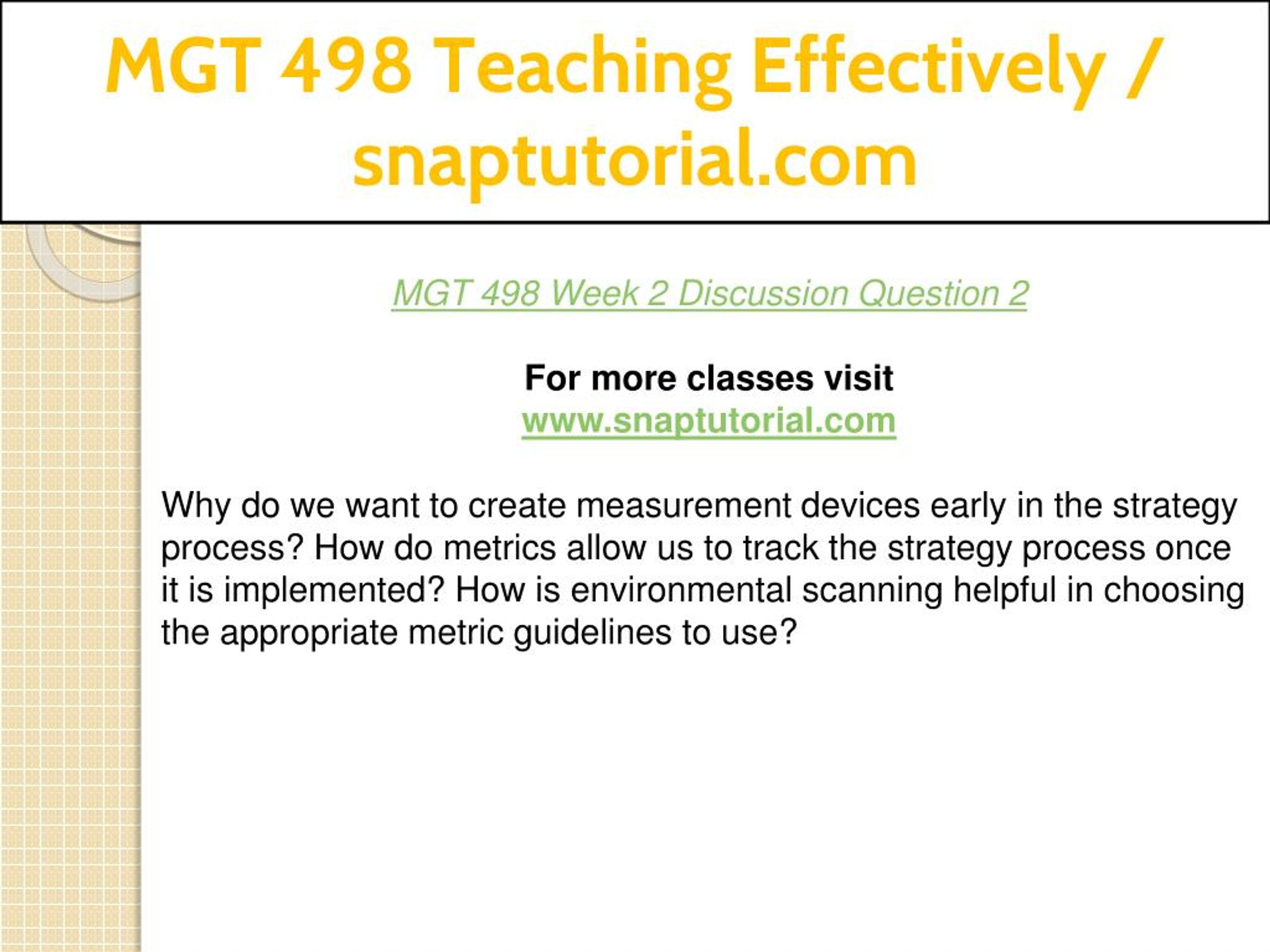 MGT 498 Teaching Effectively / snaptutorial.com

MGT 498 Week 2 Discussion Question 2

For more classes visit
www.snaptutorial.com

Why do we want to create measurement devices early in the strategy process? How do metrics allow us to track the strategy process once it is implemented? How is environmental scanning helpful in choosing the appropriate metric guidelines to use?